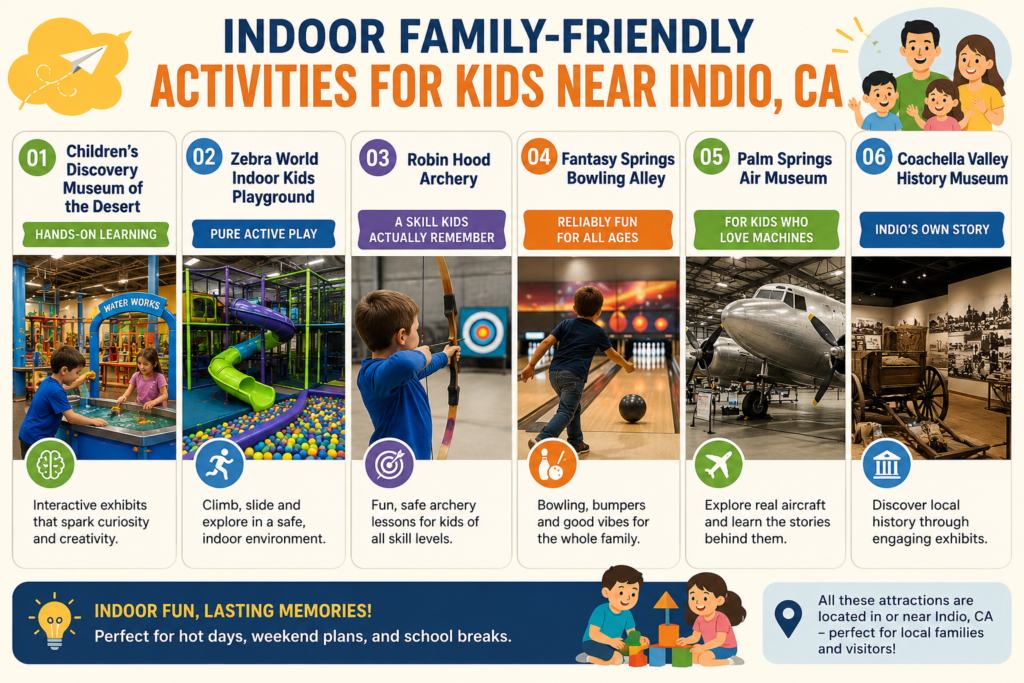 INDOOR FAMILY-FRIENDLY
ACTIVITIES FOR KIDS NEAR INDIO, CA

01 Children's Discovery Museum of the Desert
HANDS-ON LEARNING
WATER WORKS
Interactive exhibits that spark curiosity and creativity.

02 Zebra World Indoor Kids Playground
PURE ACTIVE PLAY
Climb, slide and explore in a safe, indoor environment.

03 Robin Hood Archery
A SKILL KIDS ACTUALLY REMEMBER
Fun, safe archery lessons for kids of all skill levels.

04 Fantasy Springs Bowling Alley
RELIABLY FUN FOR ALL AGES
Bowling, bumpers and good vibes for the whole family.

05 Palm Springs Air Museum
FOR KIDS WHO LOVE MACHINES
Explore real aircraft and learn the stories behind them.

06 Coachella Valley History Museum
INDIO'S OWN STORY
Discover local history through engaging exhibits.

INDOOR FUN, LASTING MEMORIES!
Perfect for hot days, weekend plans, and school breaks.

All these attractions are located in or near Indio, CA – perfect for local families and visitors!